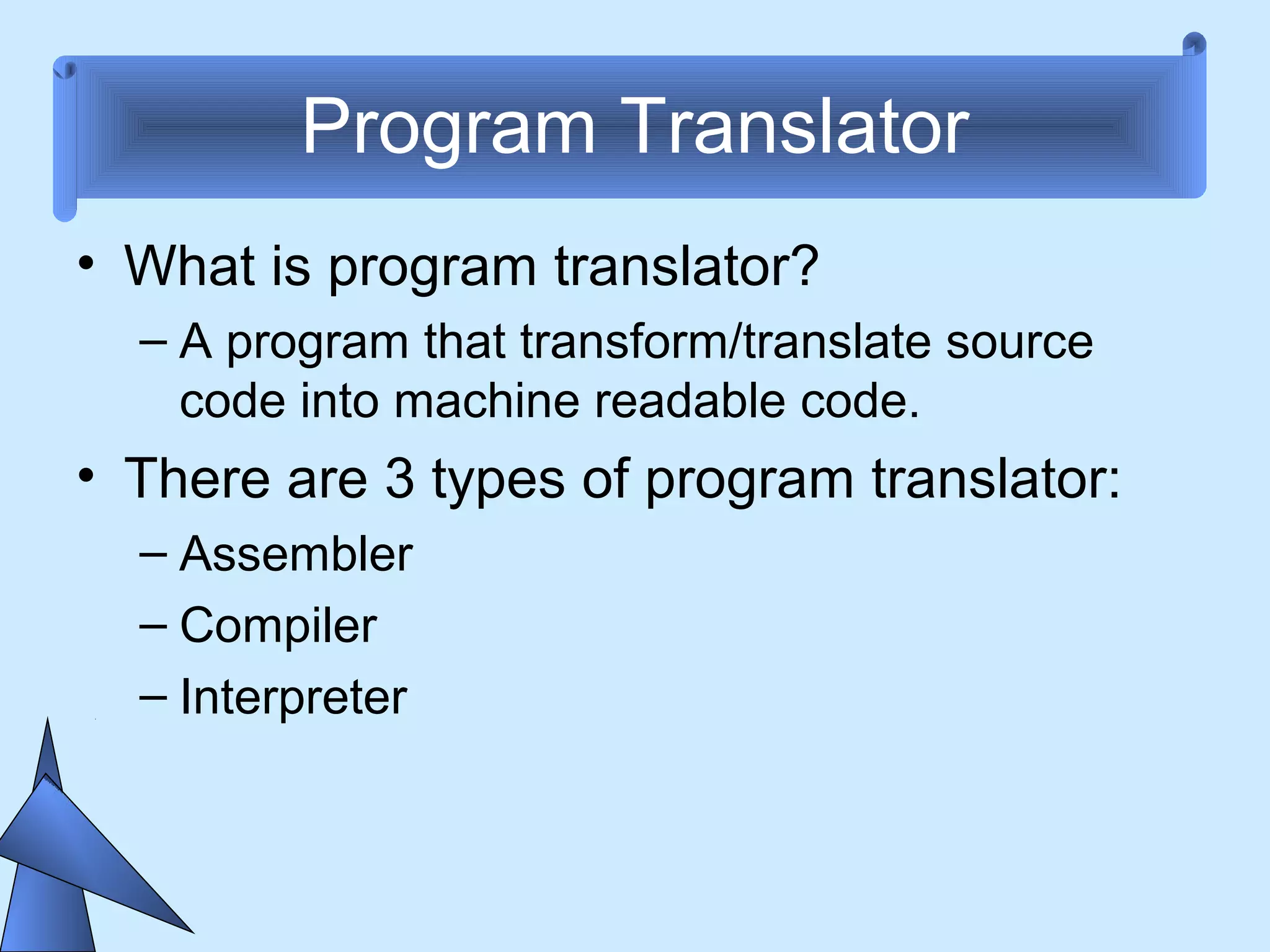 Program Translator

• What is program translator?
– A program that transform/translate source code into machine readable code.
• There are 3 types of program translator:
– Assembler
– Compiler
– Interpreter